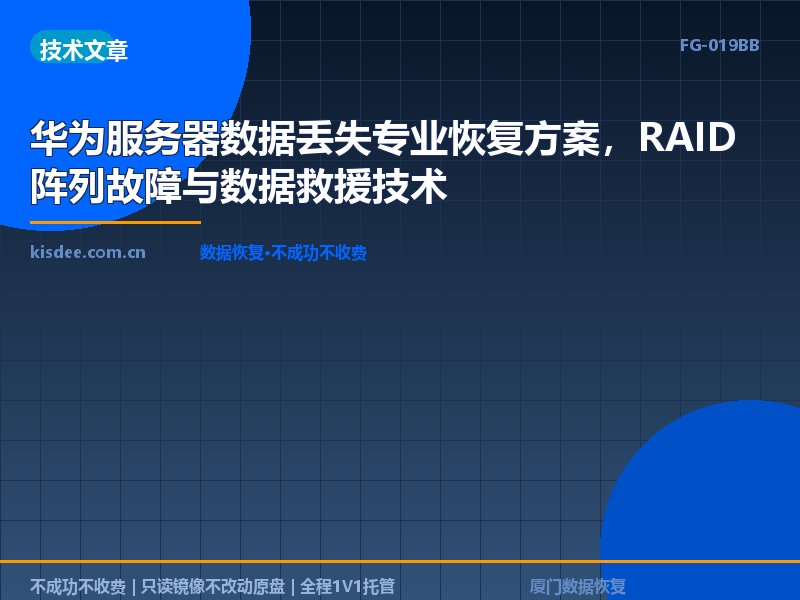 技术文章

FG-019BB

华为服务器数据丢失专业恢复方案，RAID阵列故障与数据救援技术

kisdee.com.cn

数据恢复•不成功不收费

不成功不收费 | 只读镜像不改动原盘 | 全程1V1托管

厦门数据恢复